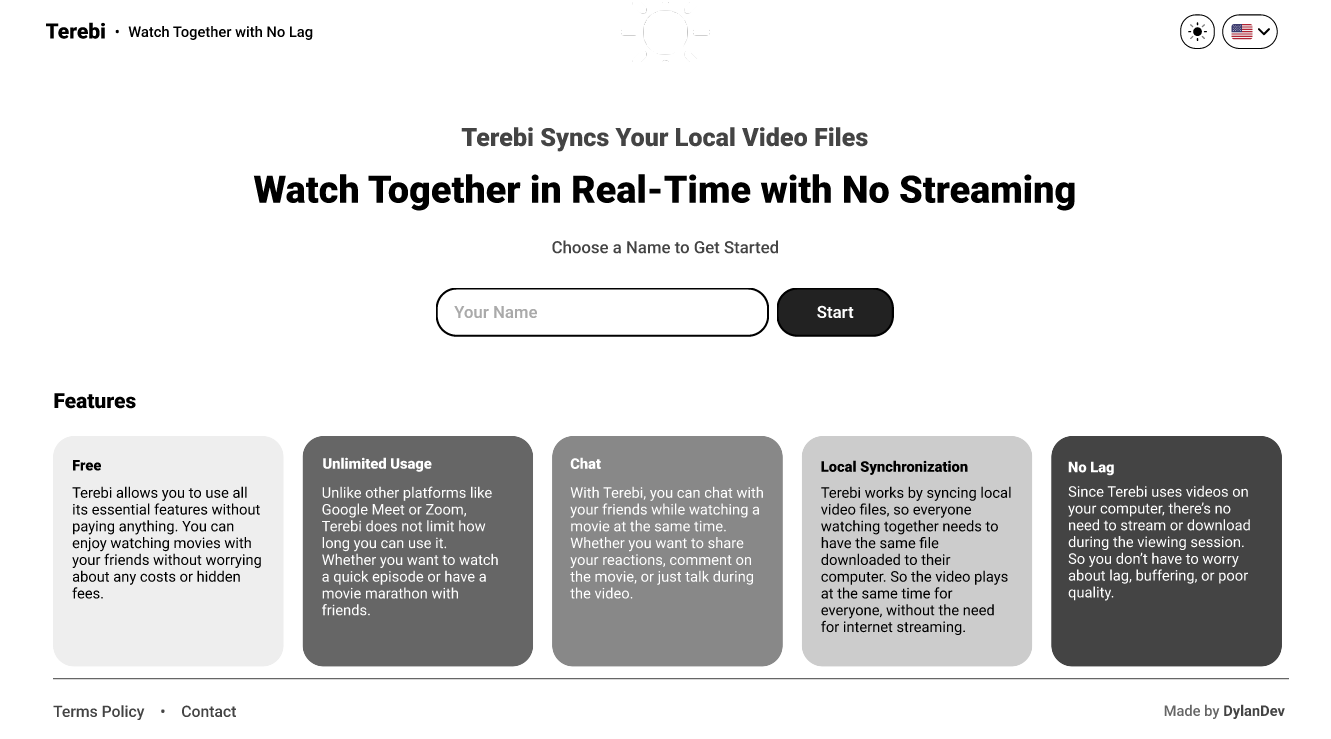 Terebi • Watch Together with No Lag

Terebi Syncs Your Local Video Files

Watch Together in Real-Time with No Streaming

Choose a Name to Get Started

Your Name

Start

Features

Free

Terebi allows you to use all its essential features without paying anything. You can enjoy watching movies with your friends without worrying about any costs or hidden fees.

Unlimited Usage

Unlike other platforms like Google Meet or Zoom, Terebi does not limit how long you can use it. Whether you want to watch a quick episode or have a movie marathon with friends.

Chat

With Terebi, you can chat with your friends while watching a movie at the same time. Whether you want to share your reactions, comment on the movie, or just talk during the video.

Local Synchronization

Terebi works by syncing local video files, so everyone watching together needs to have the same file downloaded to their computer. So the video plays at the same time for everyone, without the need for internet streaming.

No Lag

Since Terebi uses videos on your computer, there's no need to stream or download during the viewing session. So you don't have to worry about lag, buffering, or poor quality.

Terms Policy • Contact

Made by DylanDev